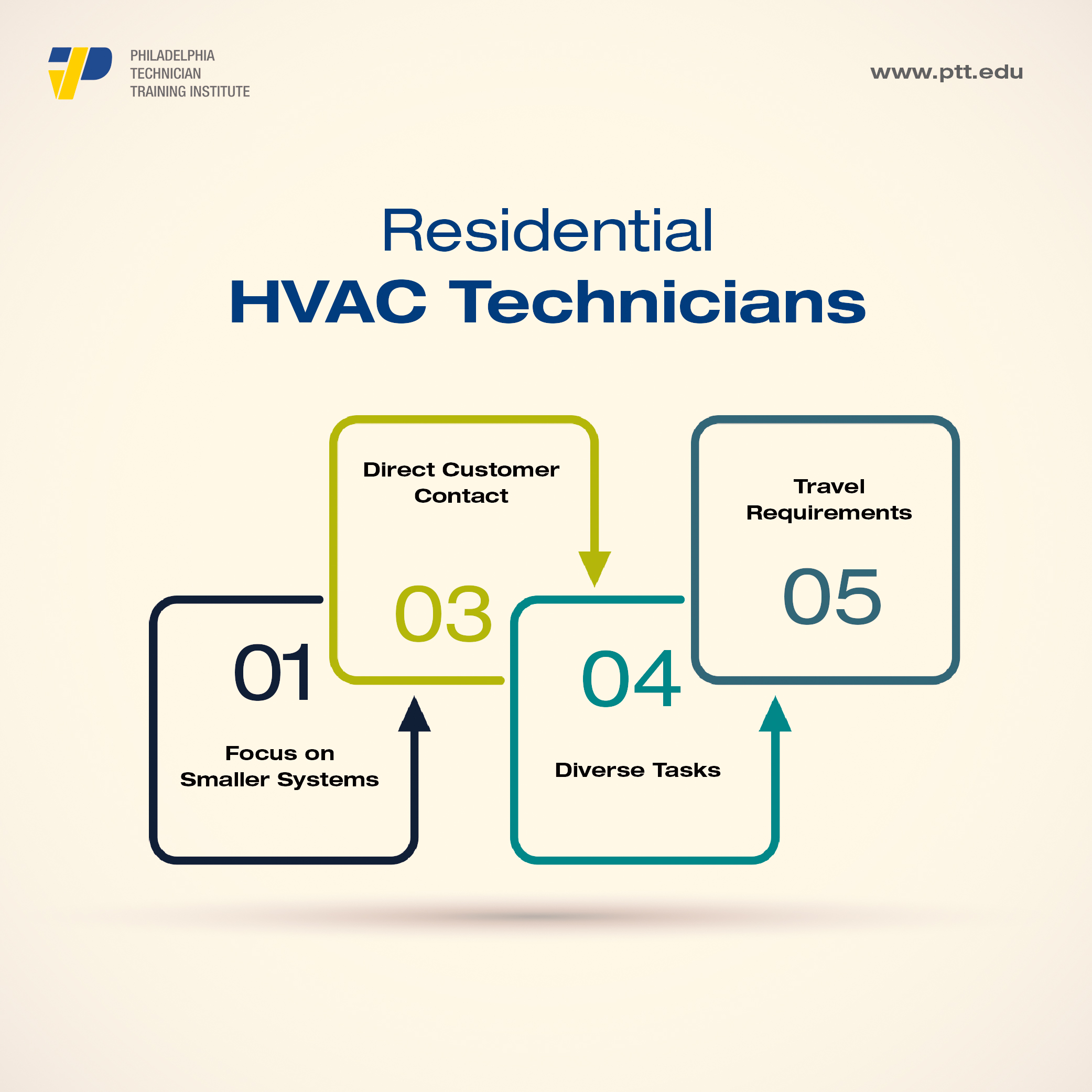 PHILADELPHIA
TECHNICIAN
TRAINING INSTITUTE

www.ptt.edu

Residential
HVAC Technicians

01
Focus on Smaller Systems

Direct Customer Contact
03

04
Diverse Tasks

Travel Requirements
05